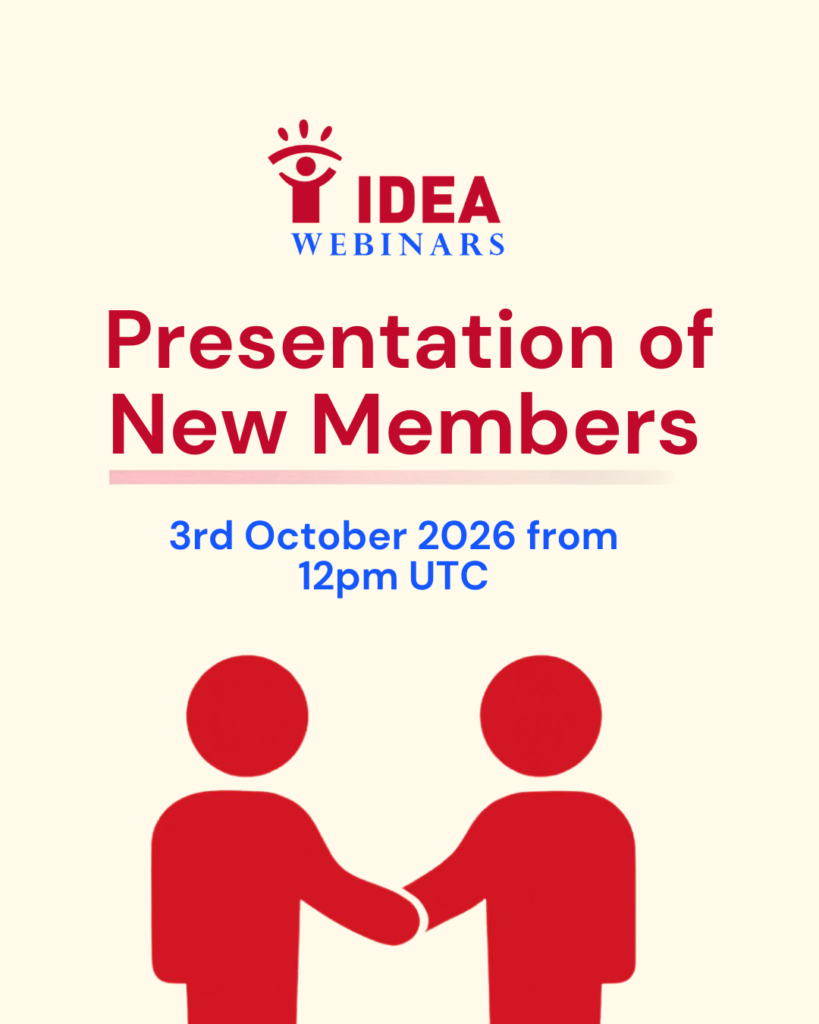 IDEA
WEBINARS

Presentation of New Members

3rd October 2026 from 12pm UTC